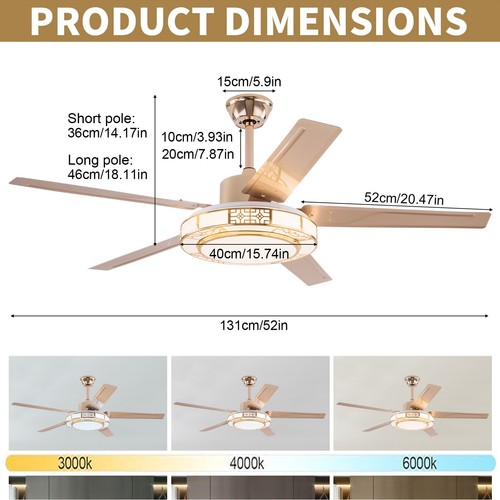 PRODUCT DIMENSIONS

15cm/5.9in

Short pole:
36cm/14.17in

Long pole:
46cm/18.11in

10cm/3.93in
20cm/7.87in

52cm/20.47in

40cm/15.74in

131cm/52in

3000k
4000k
6000k